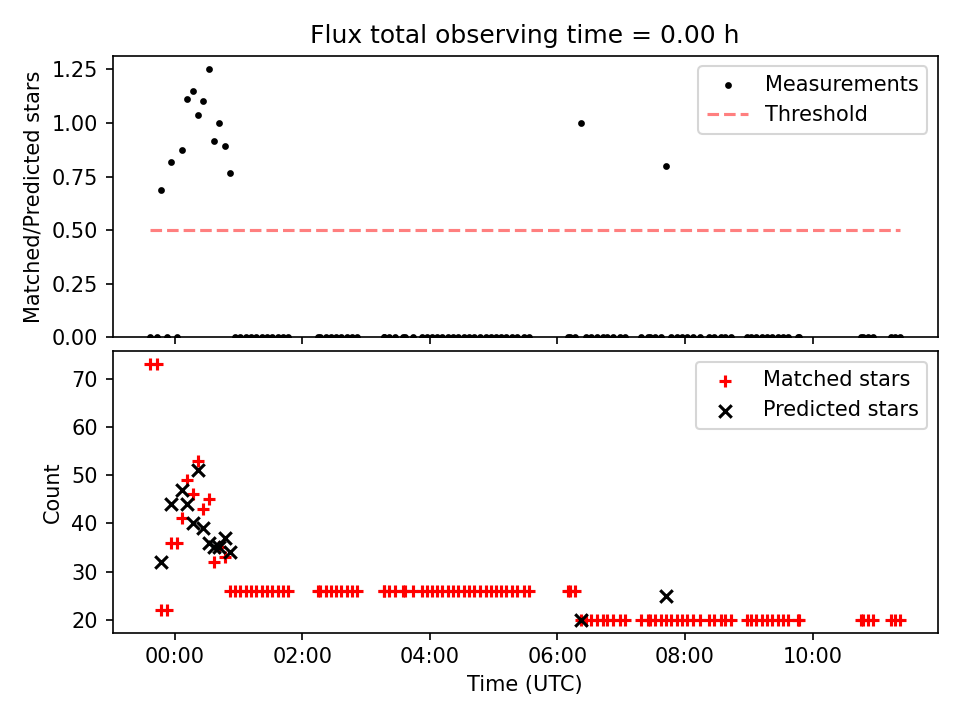 Flux total observing time = 0.00 h

Matched/Predicted stars

1.25
1.00
0.75
0.50
0.25
0.00

Measurements
Threshold

Count

70
60
50
40
30
20

Matched stars
Predicted stars

00:00
02:00
04:00
06:00
08:00
10:00

Time (UTC)